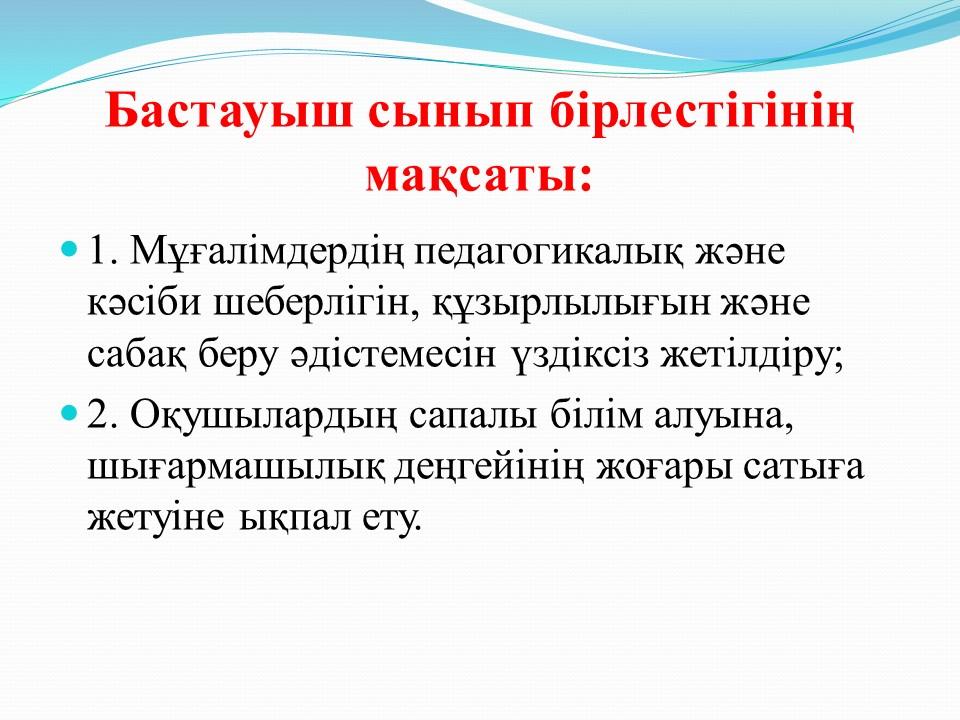 Бастауыш сынып бірлестігінің мақсаты:

1. Мұғалімдердің педагогикалық және кәсіби шеберлігін, құзырлылығын және сабақ беру әдістемесін үздіксіз жетілдіру;

2. Оқушылардың сапалы білім алуына, шығармашылық деңгейінің жоғары сатыға жетуіне ықпал ету.